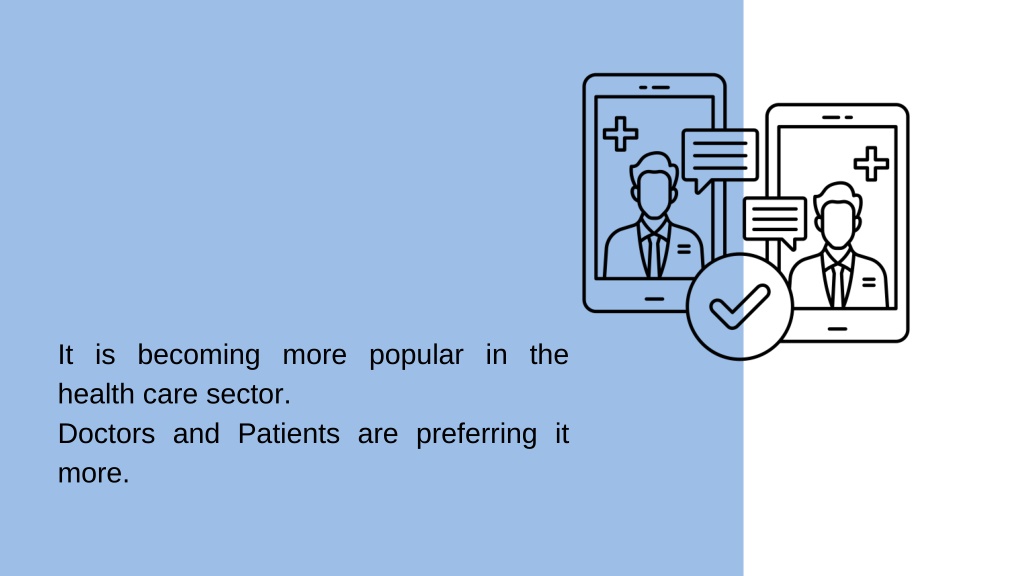 It is becoming more popular in the health care sector.
Doctors and Patients are preferring it more.